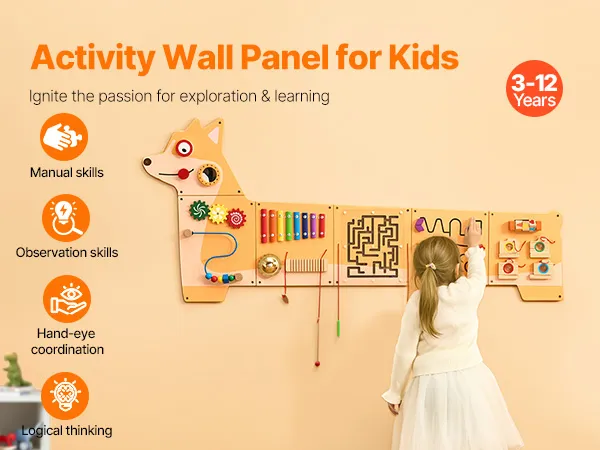 Activity Wall Panel for Kids

Ignite the passion for exploration & learning

3-12 Years

Manual skills

Observation skills

Hand-eye coordination

Logical thinking